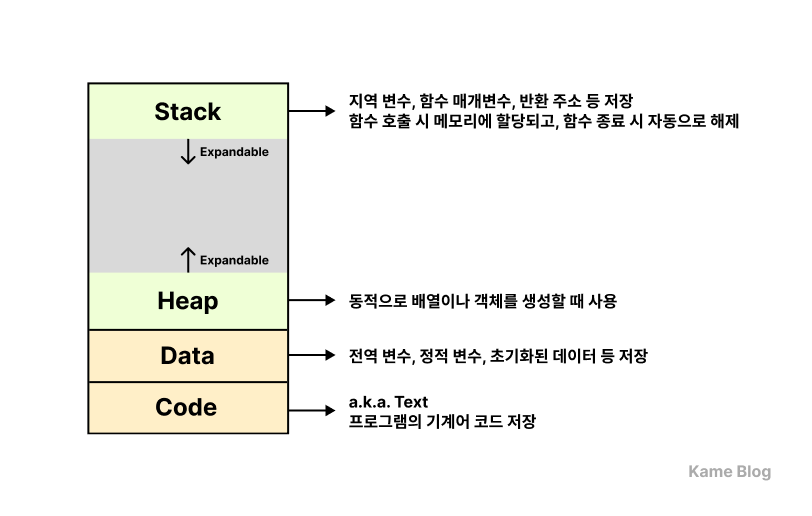 Stack

지역 변수, 함수 매개변수, 반환 주소 등 저장
함수 호출 시 메모리에 할당되고, 함수 종료 시 자동으로 해제

Expandable

Expandable

Heap

동적으로 배열이나 객체를 생성할 때 사용

Data

전역 변수, 정적 변수, 초기화된 데이터 등 저장

Code

a.k.a. Text
프로그램의 기계어 코드 저장

Kame Blog